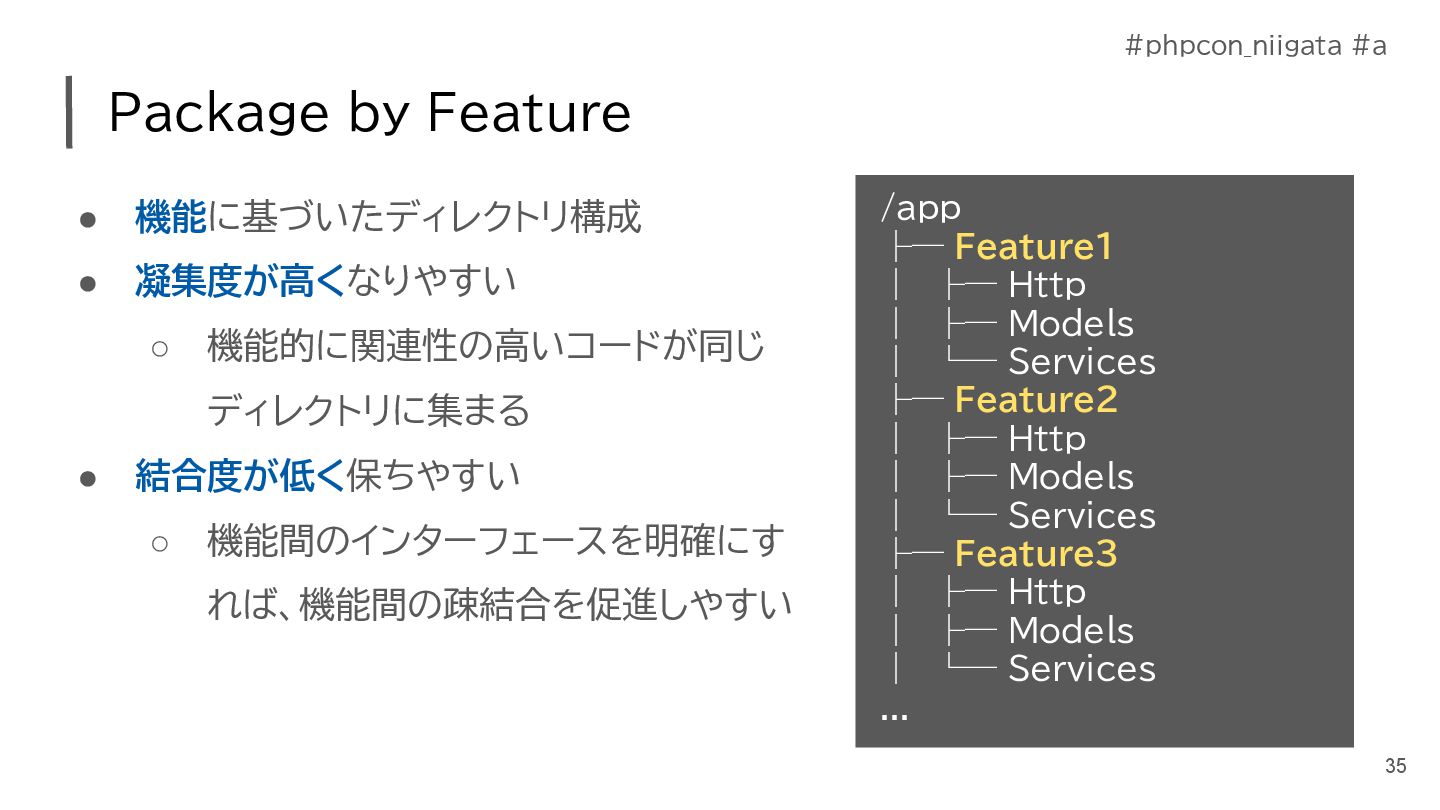 #phpcon_niigata #a

Package by Feature

● 機能に基づいたディレクトリ構成
● 凝集度が高くなりやすい
○ 機能的に関連性の高いコードが同じディレクトリに集まる
● 結合度が低く保ちやすい
○ 機能間のインターフェースを明確にすれば、機能間の疎結合を促進しやすい

/app
├── Feature1
│ ├── Http
│ ├── Models
│ └── Services
├── Feature2
│ ├── Http
│ ├── Models
│ └── Services
├── Feature3
│ ├── Http
│ ├── Models
│ └── Services
...

35